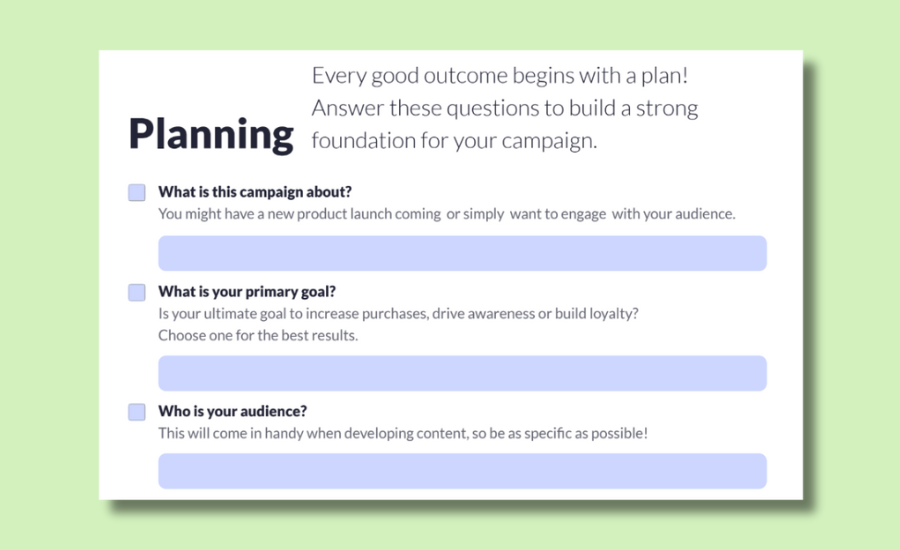 Planning

Every good outcome begins with a plan! Answer these questions to build a strong foundation for your campaign.

What is this campaign about?
You might have a new product launch coming or simply want to engage with your audience.

What is your primary goal?
Is your ultimate goal to increase purchases, drive awareness or build loyalty? Choose one for the best results.

Who is your audience?
This will come in handy when developing content, so be as specific as possible!